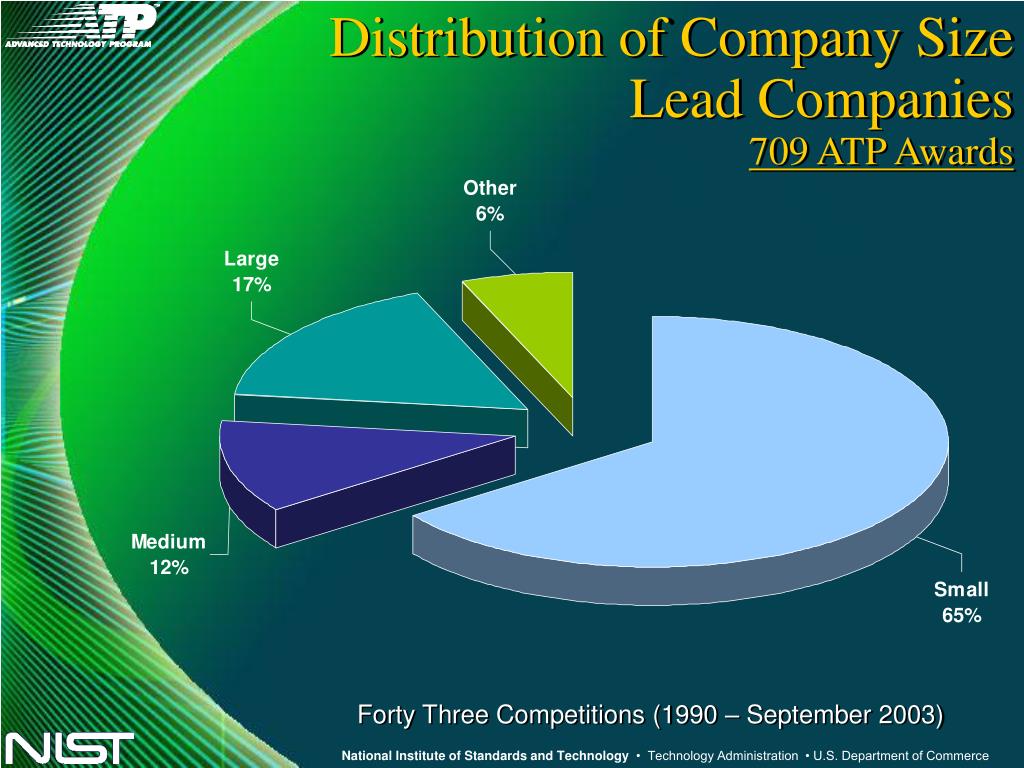 ATP
ADVANCED TECHNOLOGY PROGRAM

Distribution of Company Size
Lead Companies
709 ATP Awards

Other
6%

Large
17%

Medium
12%

Small
65%

Forty Three Competitions (1990 – September 2003)

NIST

National Institute of Standards and Technology • Technology Administration • U.S. Department of Commerce